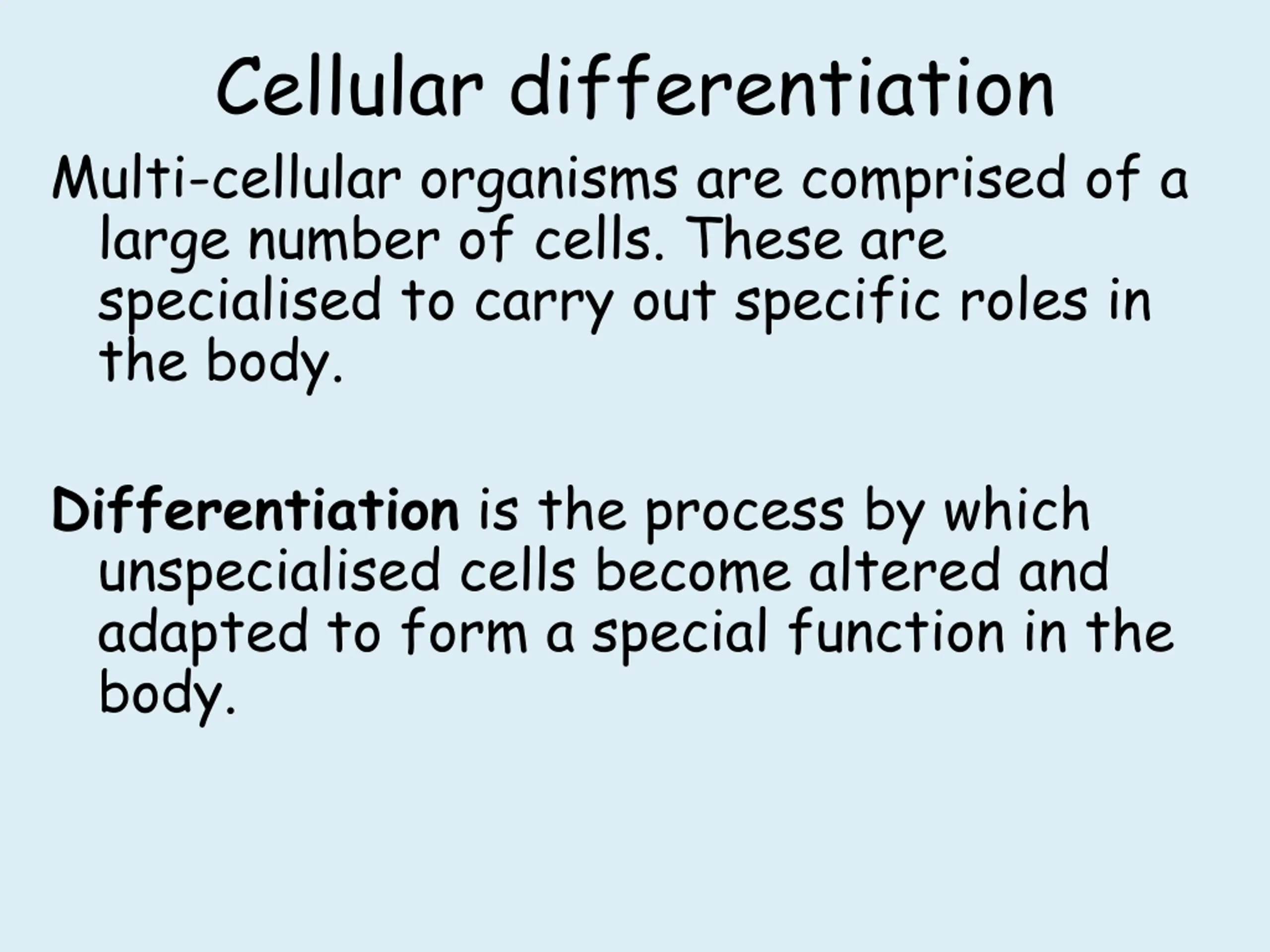 Cellular differentiation

Multi-cellular organisms are comprised of a large number of cells. These are specialised to carry out specific roles in the body.

Differentiation is the process by which unspecialised cells become altered and adapted to form a special function in the body.